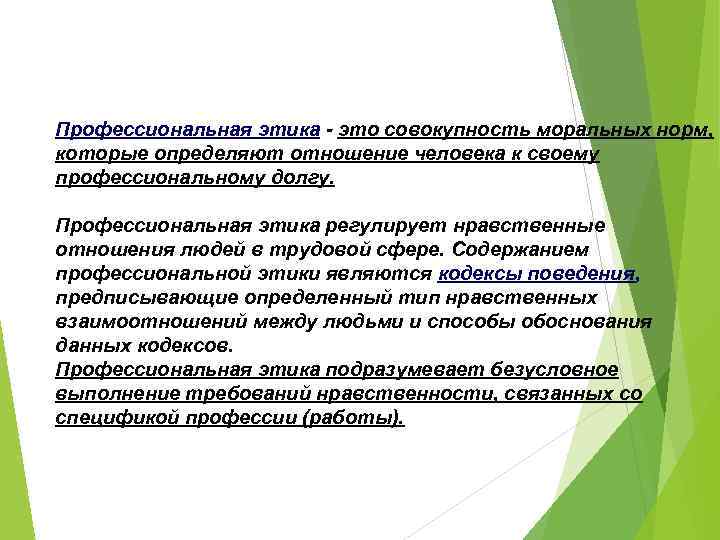 Профессиональная этика - это совокупность моральных норм, которые определяют отношение человека к своему профессиональному долгу.

Профессиональная этика регулирует нравственные отношения людей в трудовой сфере. Содержанием профессиональной этики являются кодексы поведения, предписывающие определенный тип нравственных взаимоотношений между людьми и способы обоснования данных кодексов.
Профессиональная этика подразумевает безусловное выполнение требований нравственности, связанных со спецификой профессии (работы).